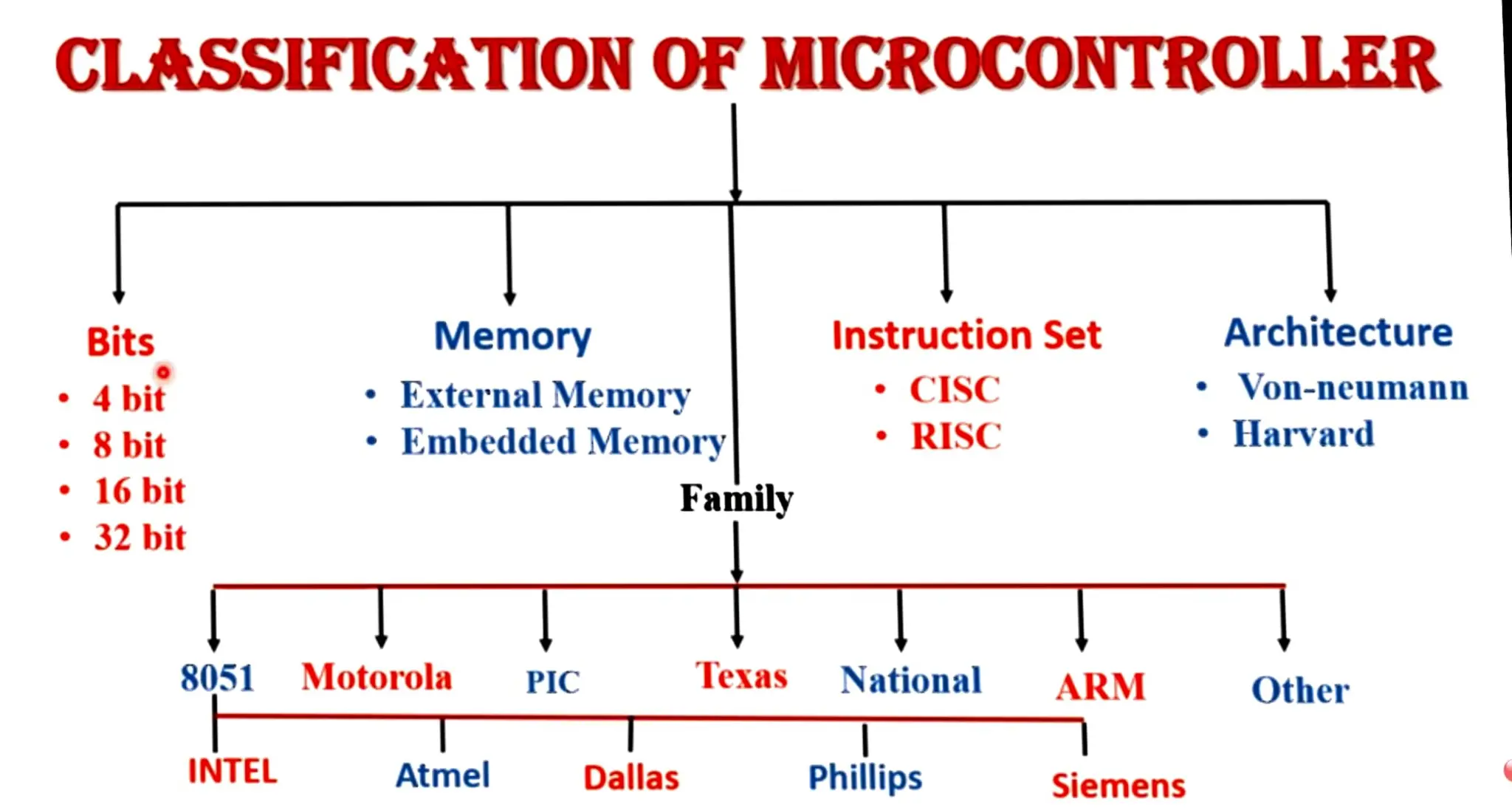 CLASSIFICATION OF MICROCONTROLLER

Bits
• 4 bit
• 8 bit
• 16 bit
• 32 bit

Memory
• External Memory
• Embedded Memory

Instruction Set
• CISC
• RISC

Architecture
• Von-neumann
• Harvard

Family

8051 Motorola PIC Texas National ARM Other

INTEL Atmel Dallas Phillips Siemens